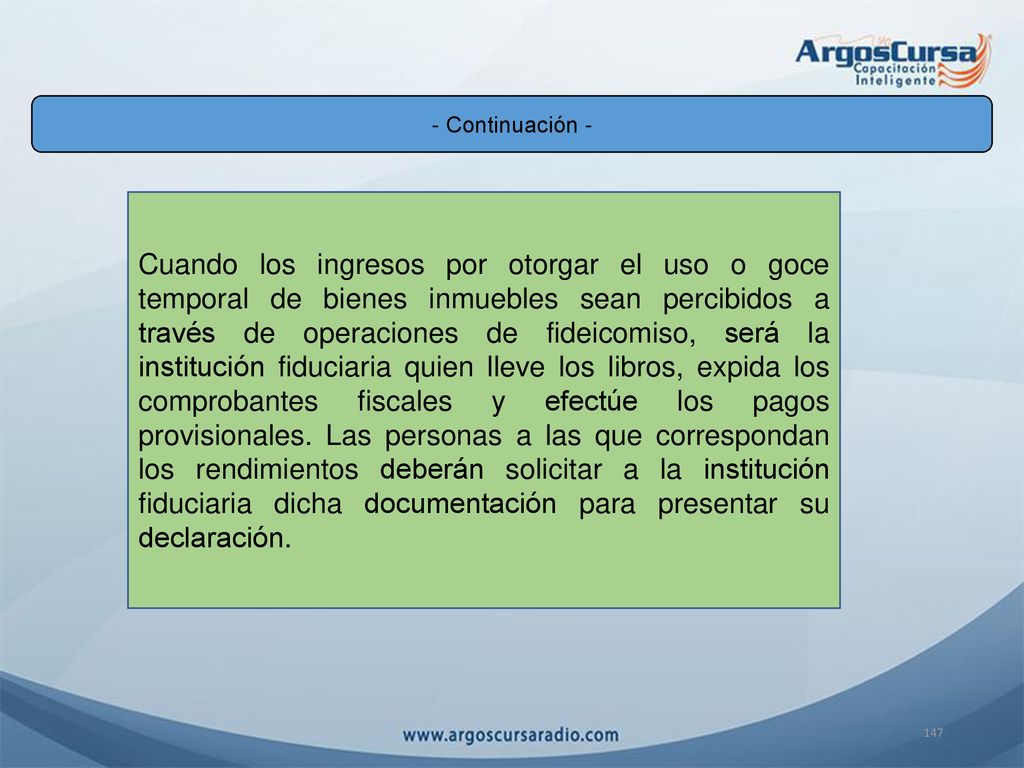 ArgosCursa
Capacitación Inteligente

- Continuación -

Cuando los ingresos por otorgar el uso o goce temporal de bienes inmuebles sean percibidos a través de operaciones de fideicomiso, será la institución fiduciaria quien lleve los libros, expida los comprobantes fiscales y efectúe los pagos provisionales. Las personas a las que correspondan los rendimientos deberán solicitar a la institución fiduciaria dicha documentación para presentar su declaración.

www.argoscursaradio.com

147